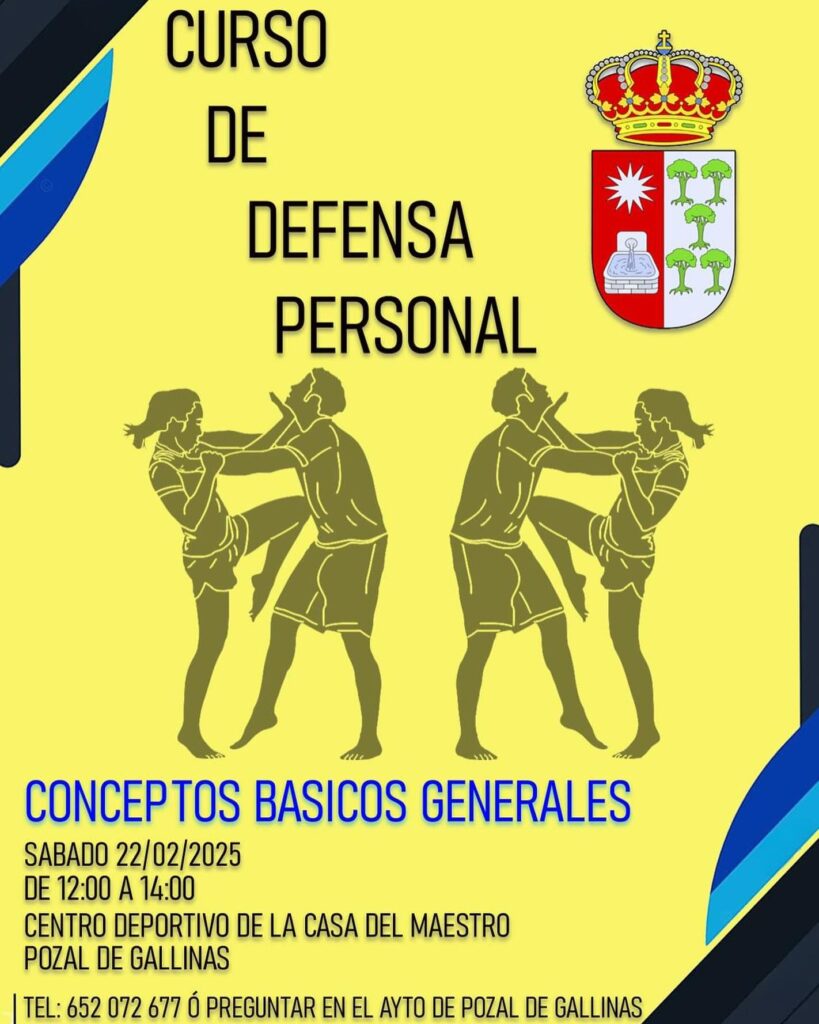 CURSO
DE
DEFENSA
PERSONAL

CONCEPTOS BASICOS GENERALES

SABADO 22/02/2025
DE 12:00 A 14:00
CENTRO DEPORTIVO DE LA CASA DEL MAESTRO
POZAL DE GALLINAS

TEL: 652 072 677 Ó PREGUNTAR EN EL AYTO DE POZAL DE GALLINAS